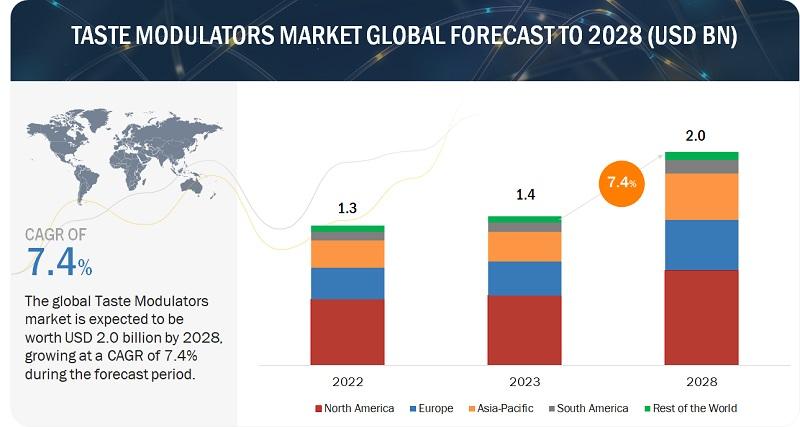 TASTE MODULATORS MARKET GLOBAL FORECAST TO 2028 (USD BN)

CAGR OF
7.4%

The global Taste Modulators market is expected to be worth USD 2.0 billion by 2028, growing at a CAGR of 7.4% during the forecast period.

1.3

1.4

7.4%

2.0

2022

2023

2028

North America Europe Asia-Pacific South America Rest of the World